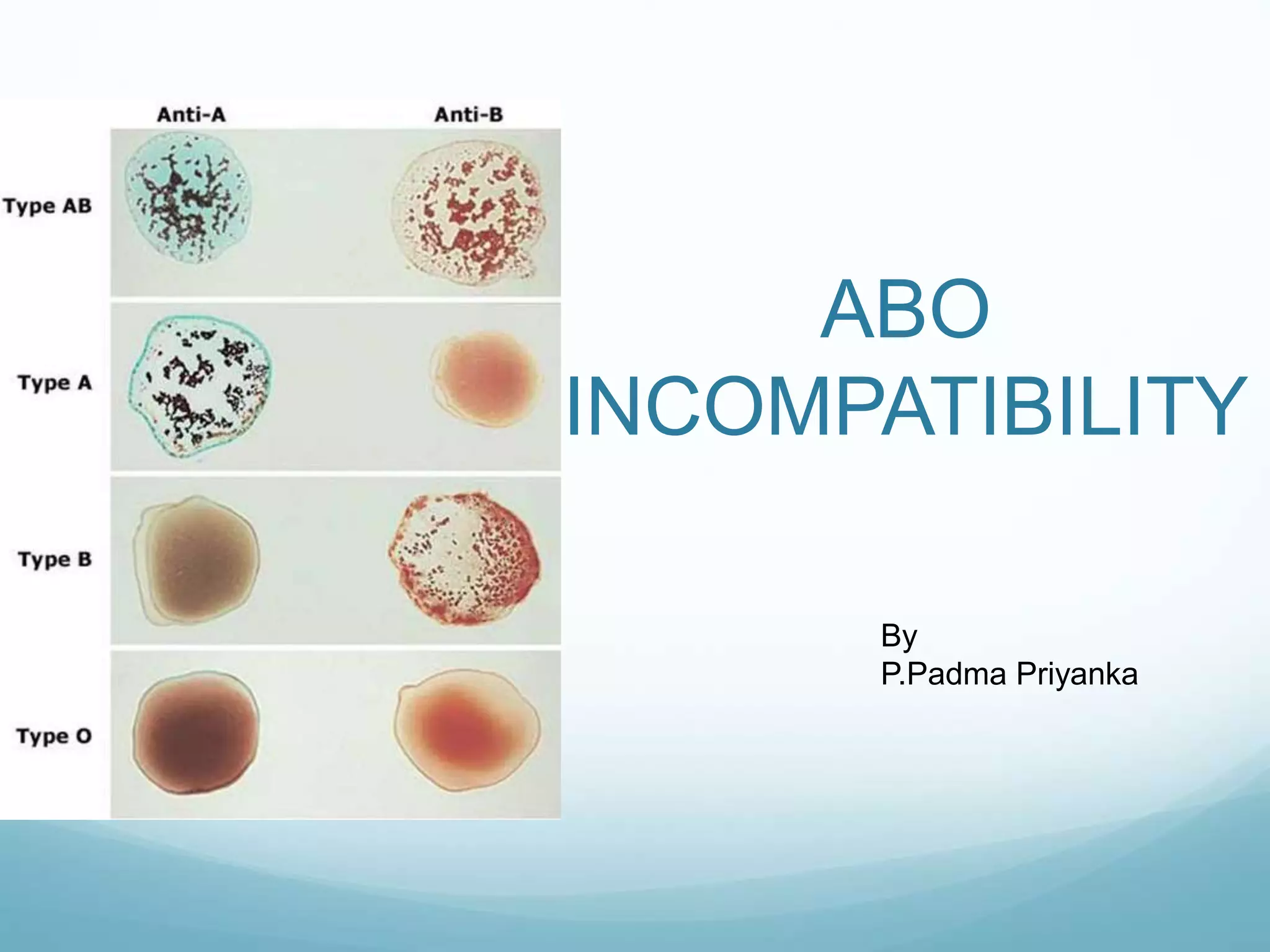 Anti-A

Anti-B

Type AB

Type A

Type B

Type O

ABO INCOMPATIBILITY

By
P.Padma Priyanka